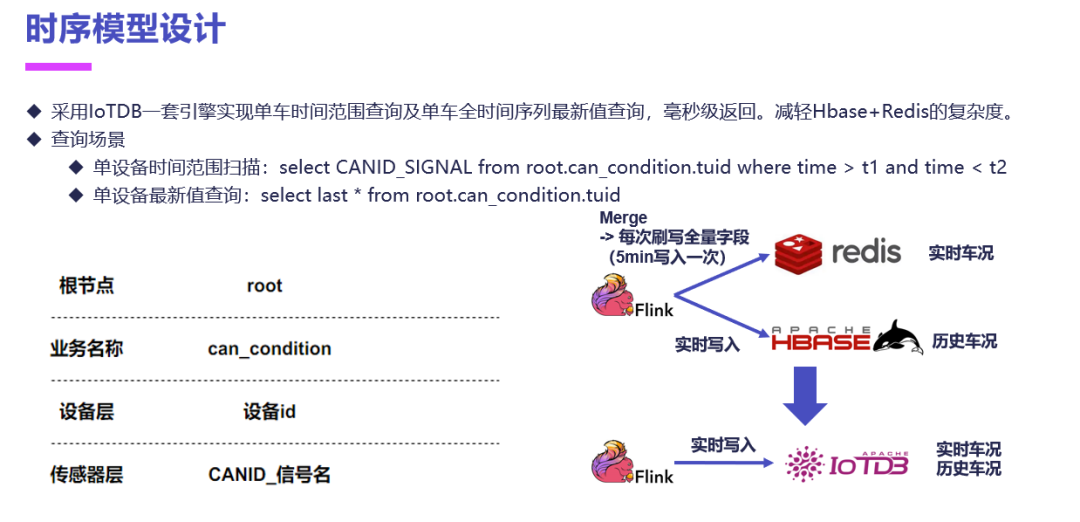 时序模型设计

◆ 采用IoTDB一套引擎实现单车时间范围查询及单车全时间序列最新值查询，毫秒级返回。减轻Hbase+Redis的复杂度。
◆ 查询场景
◆ 单设备时间范围扫描：select CANID_SIGNAL from root.can_condition.tuid where time > t1 and time < t2
◆ 单设备最新值查询：select last * from root.can_condition.tuid

| 根节点 | root |
|---|---|
| 业务名称 | can_condition |
| 设备层 | 设备id |
| 传感器层 | CANID_信号名 |

Merge
-> 每次刷写全量字段
（5min写入一次）

Flink

redis
实时车况

实时写入

APACHE HBASE
历史车况

Flink
实时写入
APACHE IoTDB
实时车况
历史车况